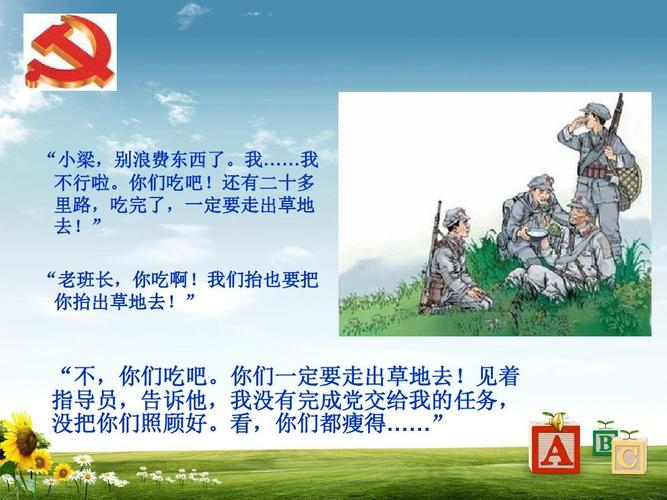 “小梁，别浪费东西了。我……我不行啦。你们吃吧！还有二十多里路，吃完了，一定要走出草地去！”

“老班长，你吃啊！我们抬也要把你抬出草地去！”

“不，你们吃吧。你们一定要走出草地去！见着指导员，告诉他，我没有完成党交给我的任务，没把你们照顾好。看，你们都瘦得……”

A B C